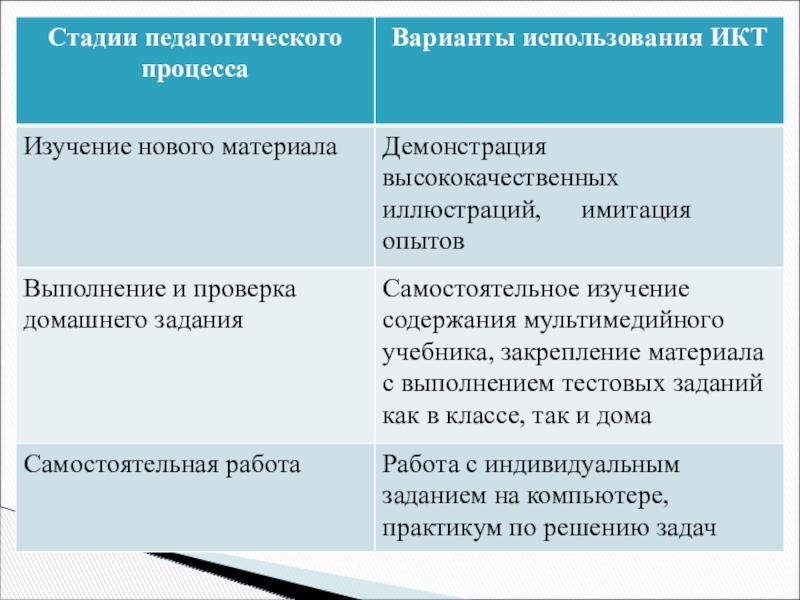 | Стадии педагогического процесса | Варианты использования ИКТ |
|---|---|
| Изучение нового материала | Демонстрация высококачественных иллюстраций, имитация опытов |
| Выполнение и проверка домашнего задания | Самостоятельное изучение содержания мультимедийного учебника, закрепление материала с выполнением тестовых заданий как в классе, так и дома |
| Самостоятельная работа | Работа с индивидуальным заданием на компьютере, практикум по решению задач |